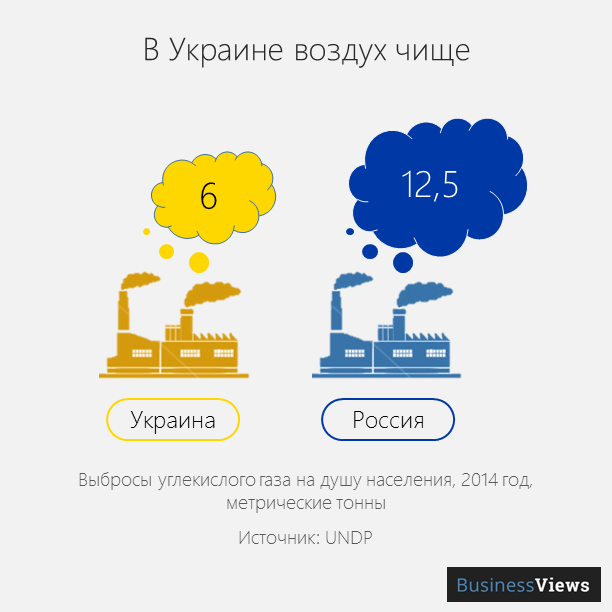 В Украине воздух чище

6

12,5

Украина

Россия

Выбросы углекислого газа на душу населения, 2014 год, метрические тонны

Источник: UNDP

BusinessViews